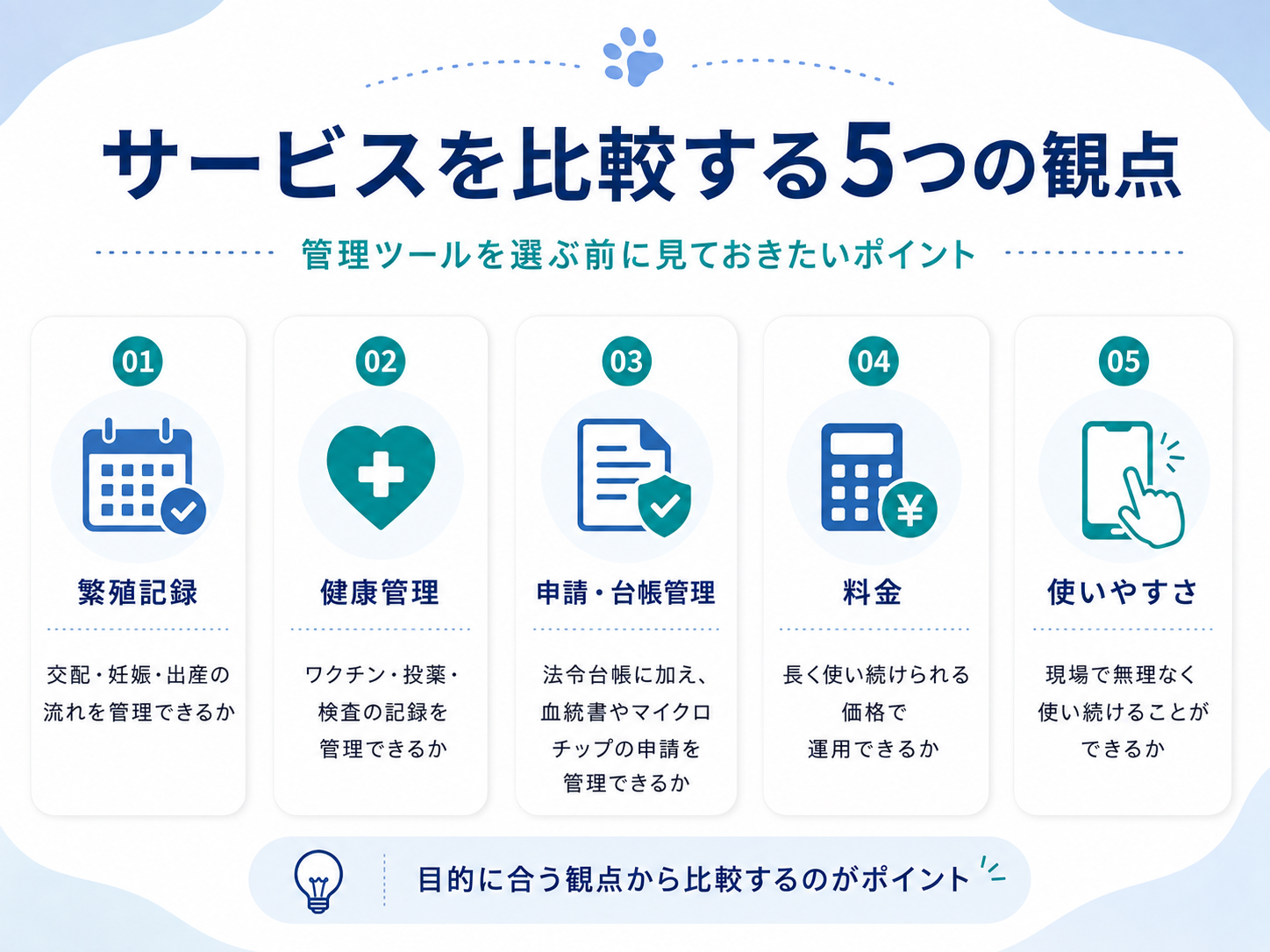 サービスを比較する5つの観点

管理ツールを選ぶ前に見ておきたいポイント

01
繁殖記録
交配・妊娠・出産の流れを管理できるか

02
健康管理
ワクチン・投薬・検査の記録を管理できるか

03
申請・台帳管理
法令台帳に加え、血統書やマイクロチップの申請を管理できるか

04
¥
料金
長く使い続けられる価格で運用できるか

05
使いやすさ
現場で無理なく使い続けることができるか

目的に合う観点から比較するのがポイント